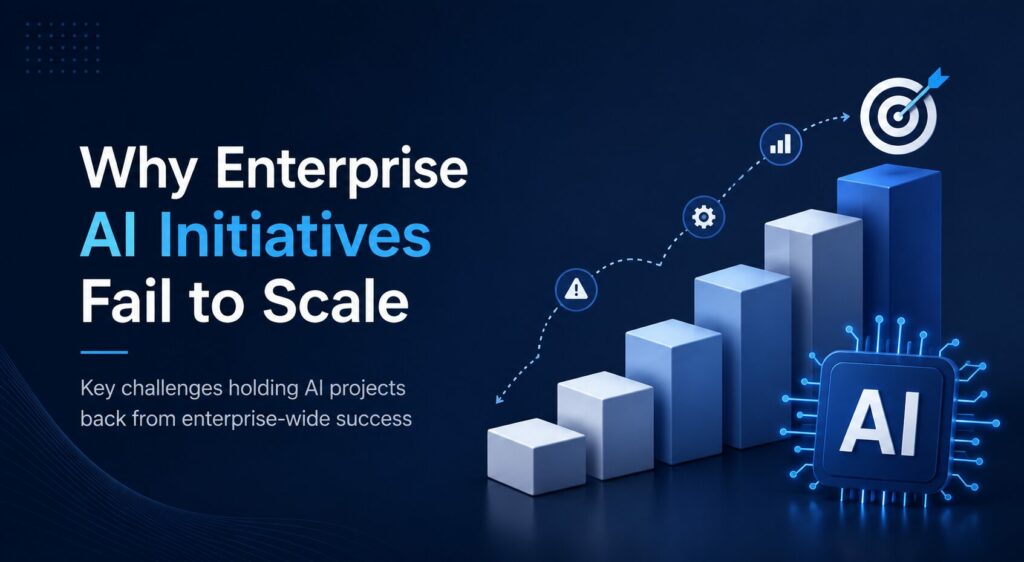 Why Enterprise AI Initiatives Fail to Scale

Key challenges holding AI projects back from enterprise-wide success

AI